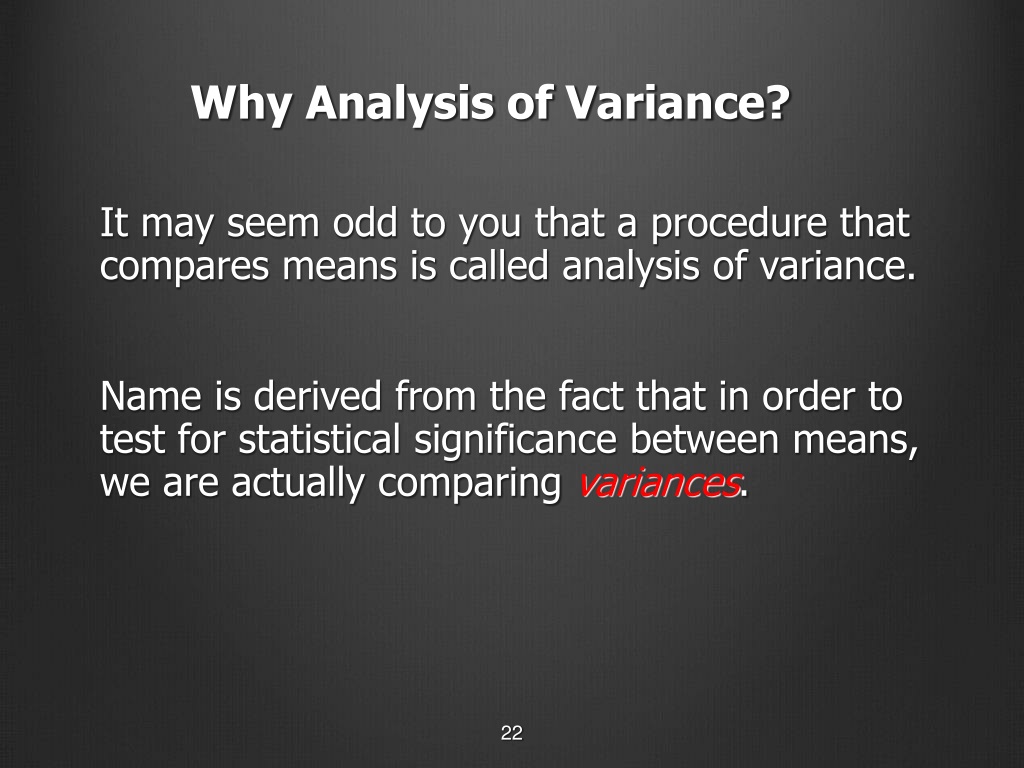 Why Analysis of Variance?

It may seem odd to you that a procedure that compares means is called analysis of variance.

Name is derived from the fact that in order to test for statistical significance between means, we are actually comparing variances.

22